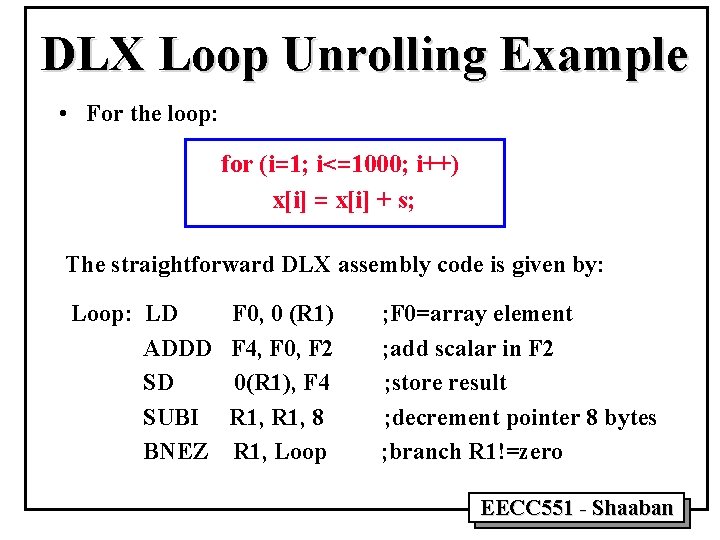 DLX Loop Unrolling Example

• For the loop:

for (i=1; i<=1000; i++)
x[i] = x[i] + s;

The straightforward DLX assembly code is given by:

Loop: LD F0, 0 (R1) ;F0=array element
ADDD F4, F0, F2 ;add scalar in F2
SD 0(R1), F4 ;store result
SUBI R1, R1, 8 ;decrement pointer 8 bytes
BNEZ R1, Loop ;branch R1!=zero

EECC551 - Shaaban